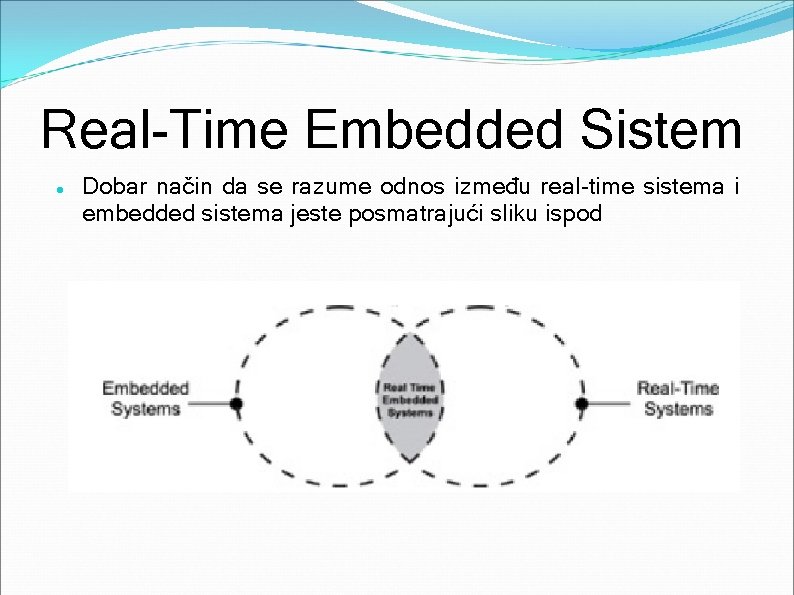 Real-Time Embedded Sistem

Dobar način da se razume odnos između real-time sistema i embedded sistema jeste posmatrajući sliku ispod

Embedded Systems

Real Time Embedded Systems

Real-Time Systems